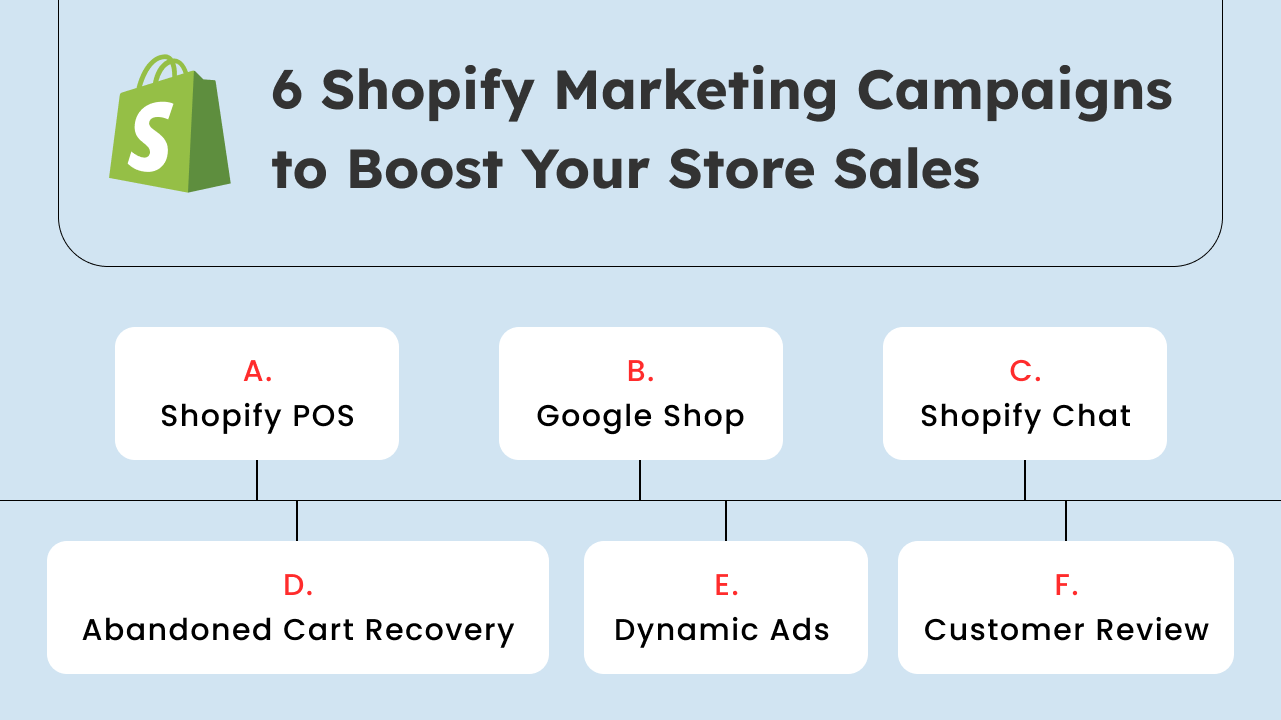 S

6 Shopify Marketing Campaigns to Boost Your Store Sales

A.
Shopify POS

B.
Google Shop

C.
Shopify Chat

D.
Abandoned Cart Recovery

E.
Dynamic Ads

F.
Customer Review